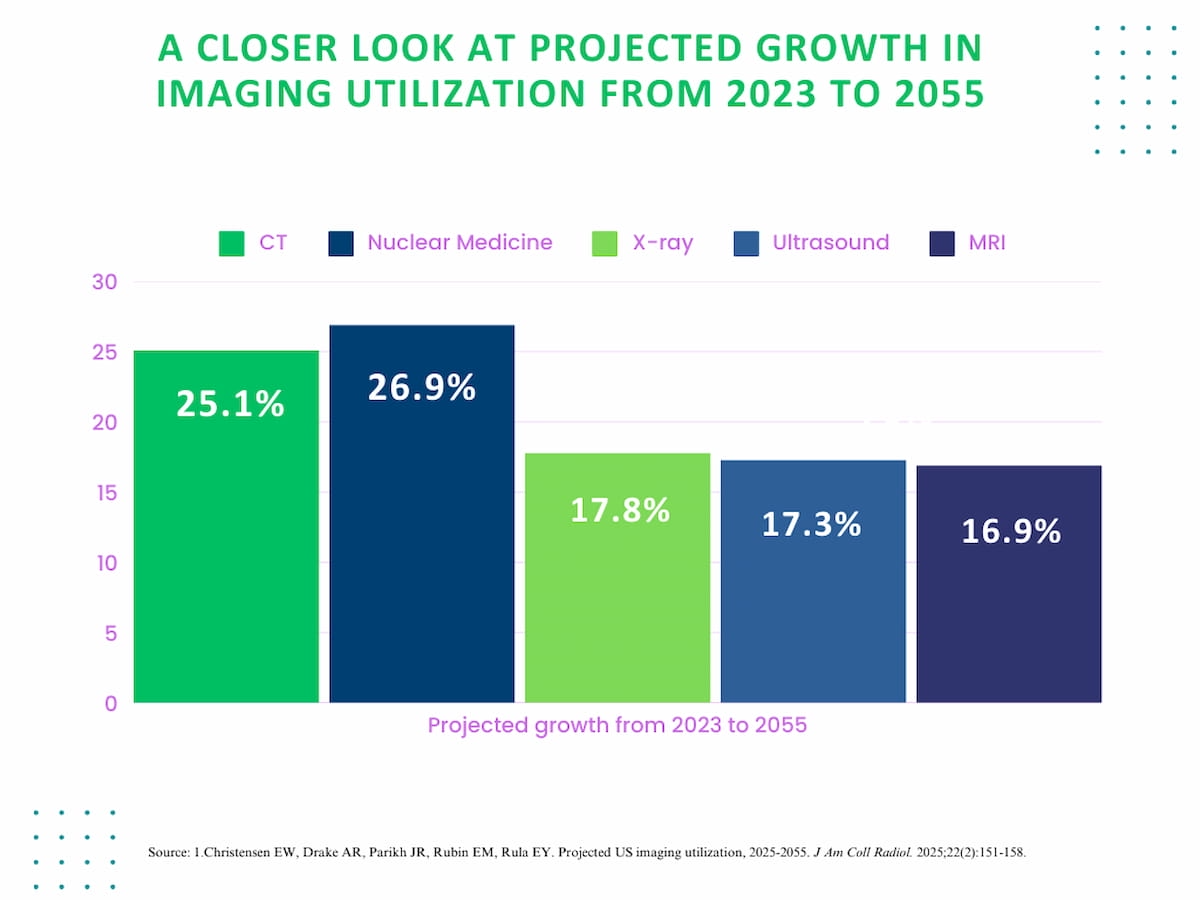 A CLOSER LOOK AT PROJECTED GROWTH IN IMAGING UTILIZATION FROM 2023 TO 2055

CT Nuclear Medicine X-ray Ultrasound MRI

30
25
20
15
10
5
0

25.1%
26.9%
17.8%
17.3%
16.9%

Projected growth from 2023 to 2055

Source: 1.Christensen EW, Drake AR, Parikh JR, Rubin EM, Rula EY. Projected US imaging utilization, 2025-2055. J Am Coll Radiol. 2025;22(2):151-158.